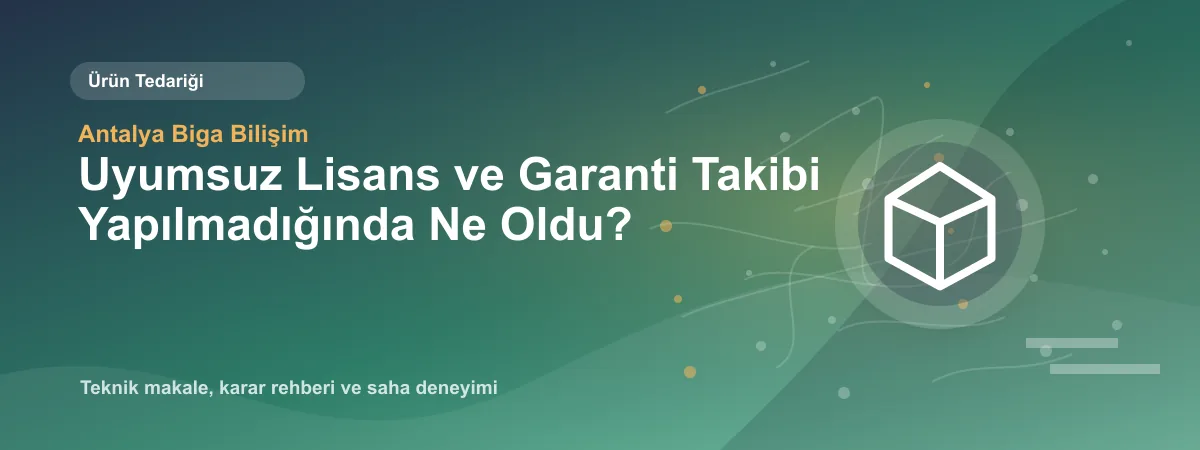 Ürün Tedariği

Antalya Biga Bilişim

Uyumsuz Lisans ve Garanti Takibi Yapılmadığında Ne Oldu?

Teknik makale, karar rehberi ve saha deneyimi